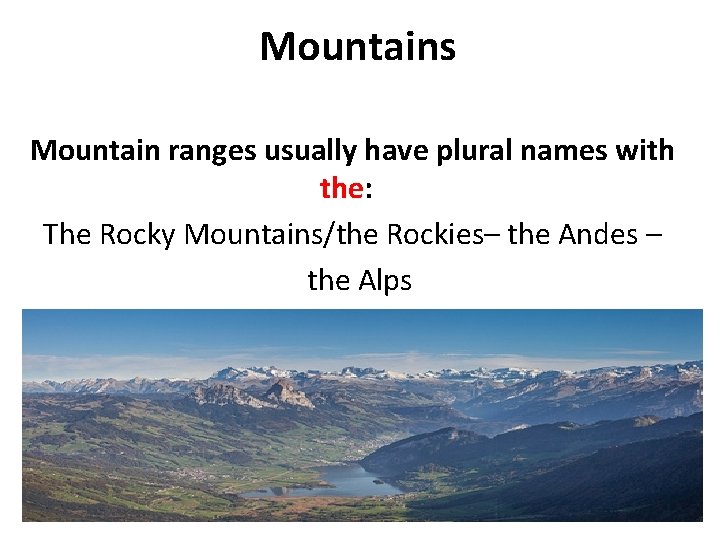 Mountains

Mountain ranges usually have plural names with the:

The Rocky Mountains/the Rockies– the Andes – the Alps